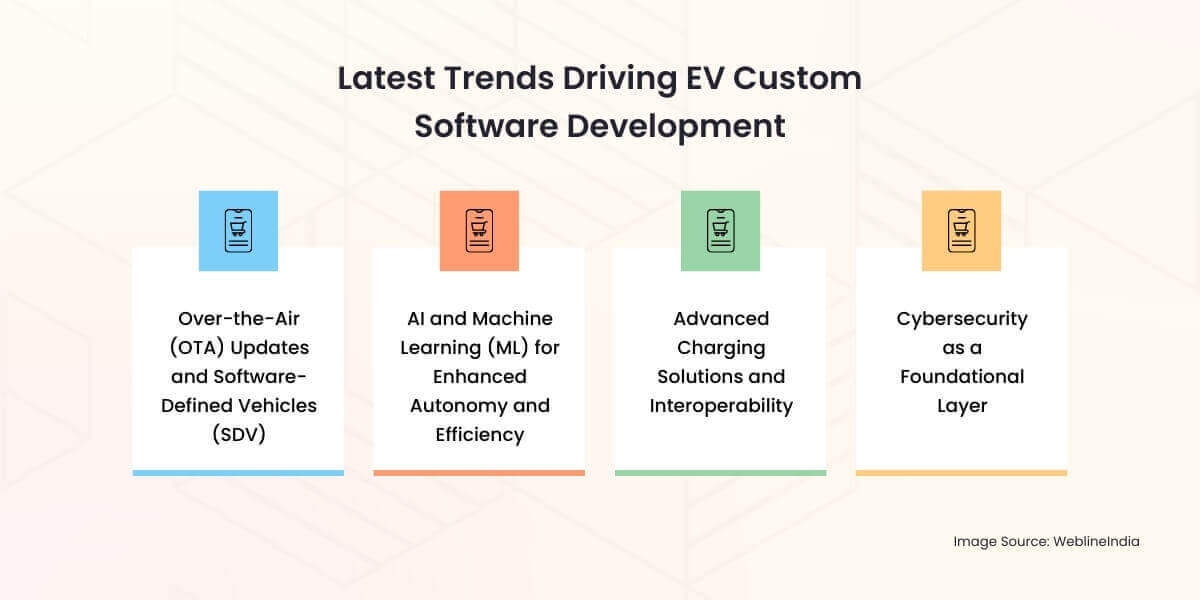 Latest Trends Driving EV Custom Software Development

Over-the-Air (OTA) Updates and Software-Defined Vehicles (SDV)

AI and Machine Learning (ML) for Enhanced Autonomy and Efficiency

Advanced Charging Solutions and Interoperability

Cybersecurity as a Foundational Layer

Image Source: WeblineIndia